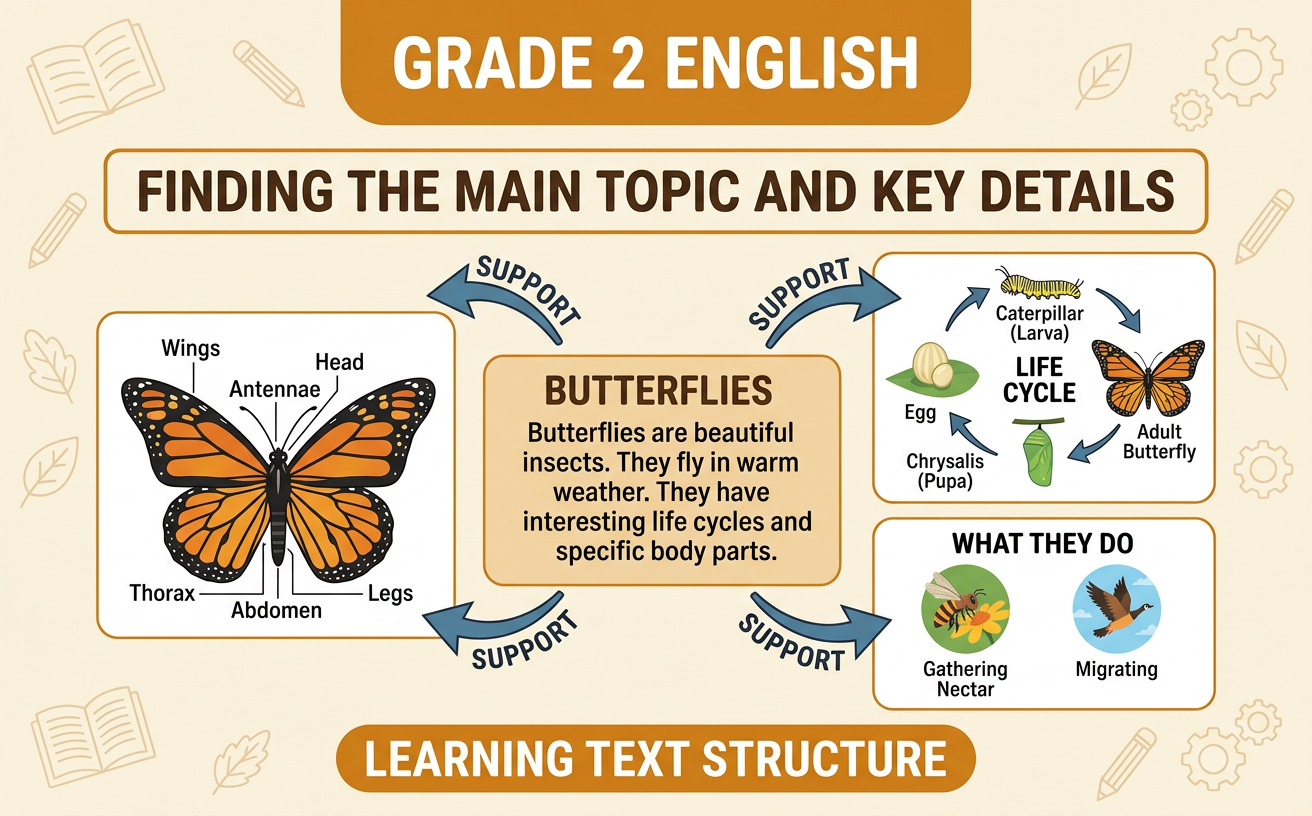 GRADE 2 ENGLISH

FINDING THE MAIN TOPIC AND KEY DETAILS

SUPPORT

SUPPORT

Wings
Head
Antennae
Thorax
Abdomen
Legs

BUTTERFLIES

Butterflies are beautiful insects. They fly in warm weather. They have interesting life cycles and specific body parts.

Caterpillar (Larva)
LIFE CYCLE
Egg
Adult Butterfly
Chrysalis (Pupa)

SUPPORT

SUPPORT

WHAT THEY DO
Gathering Nectar
Migrating

LEARNING TEXT STRUCTURE